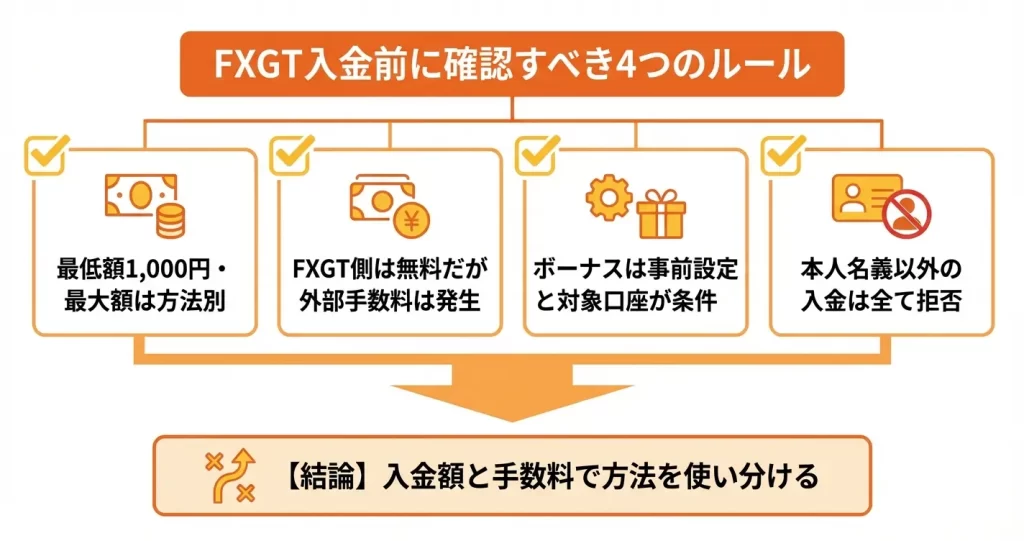 FXGT入金前に確認すべき4つのルール

最低額1,000円・最大額は方法別

FXGT側は無料だが外部手数料は発生

ボーナスは事前設定と対象口座が条件

本人名義以外の入金は全て拒否

【結論】入金額と手数料で方法を使い分ける